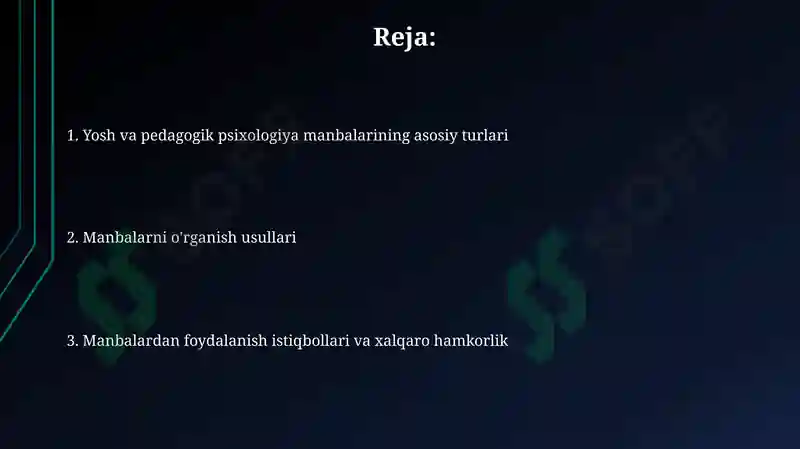 Reja:

1. Yosh va pedagogik psixologiya manbalarining asosiy turlari

2. Manbalarni o'rganish usullari

3. Manbalardan foydalanish istiqbollari va xalqaro hamkorlik